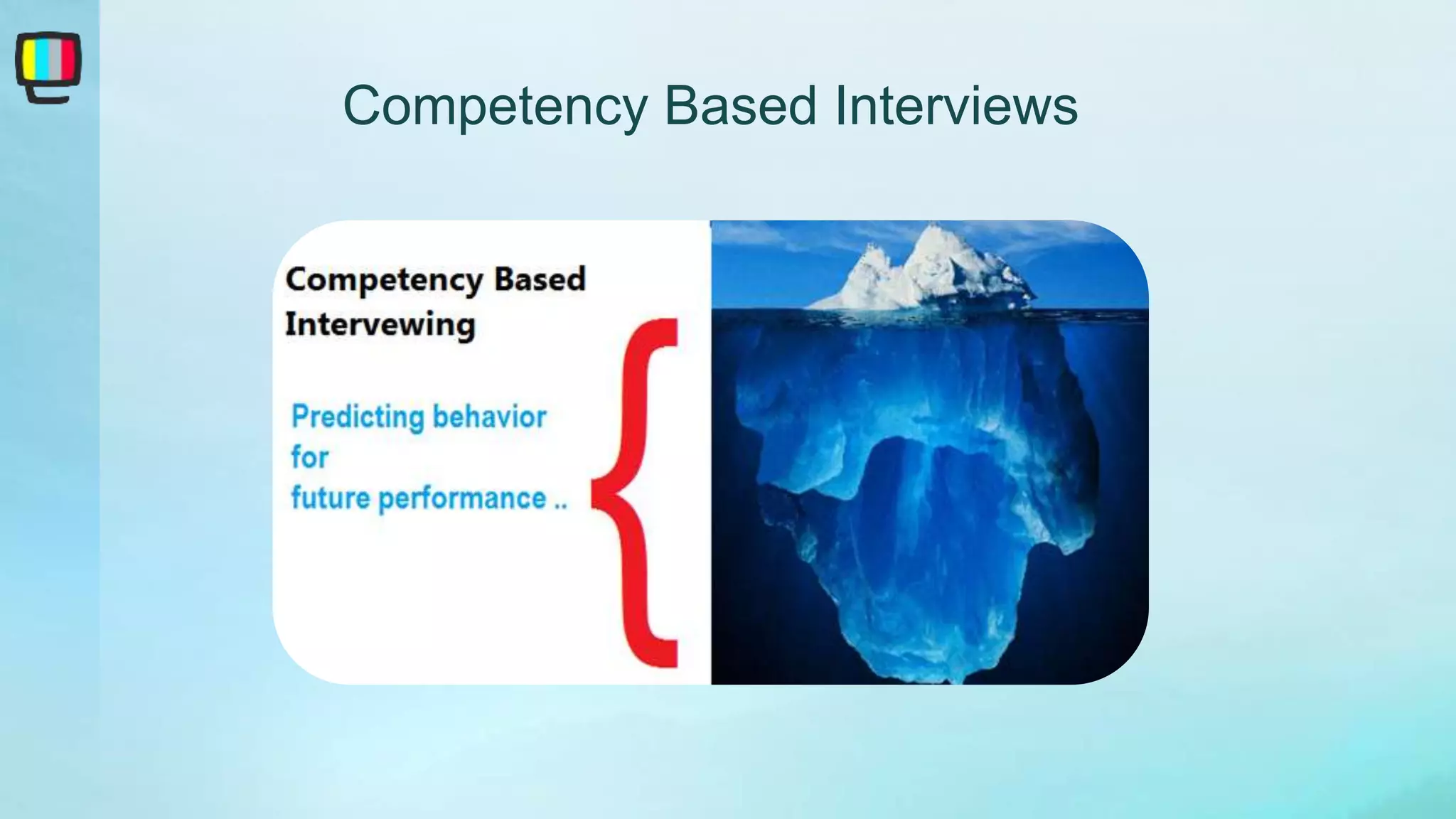 Competency Based Interviews

Competency Based Intervewing

Predicting behavior for future performance ..